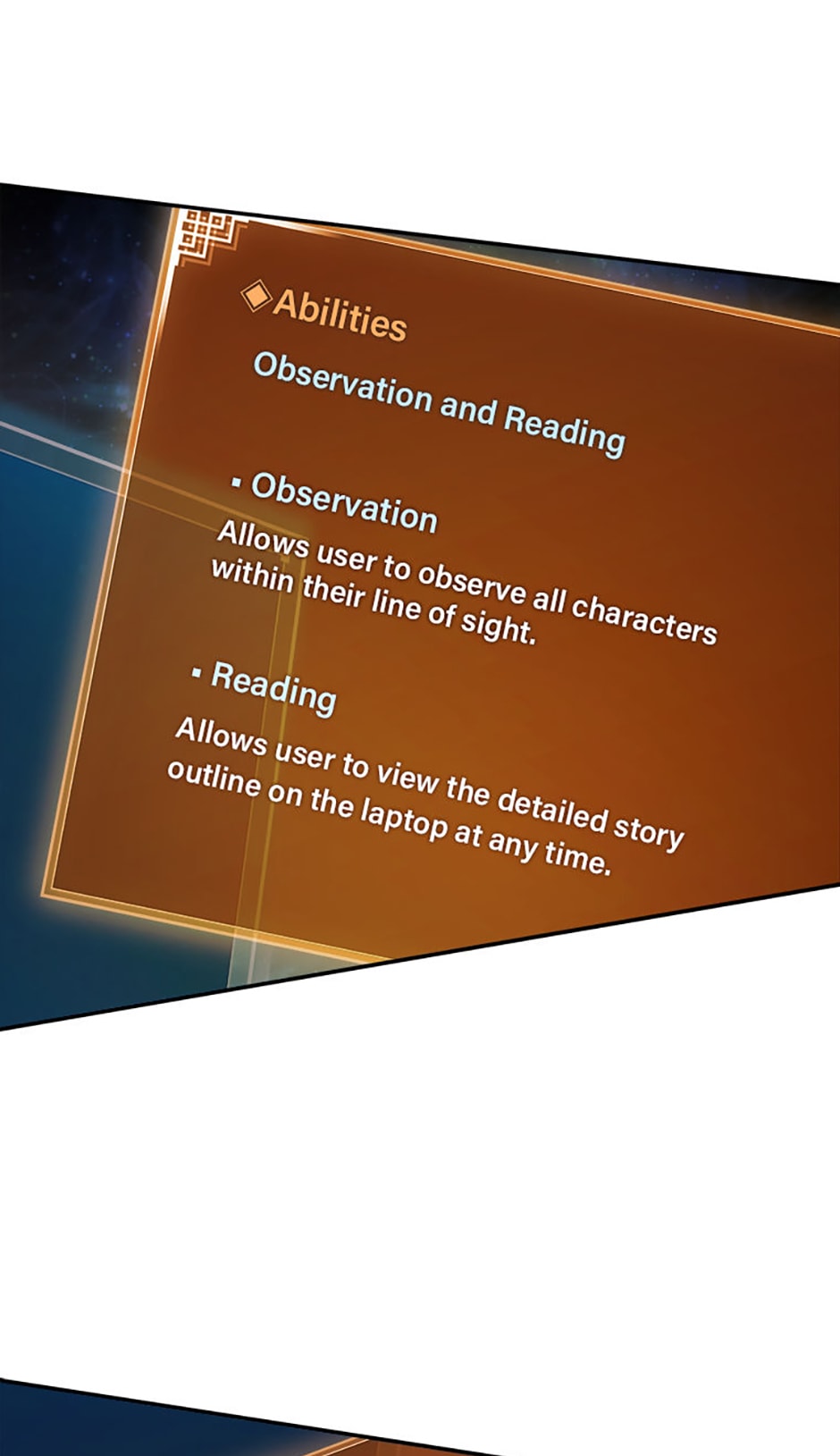 ◆Abilities

Observation and Reading

▪ Observation

Allows user to observe all characters within their line of sight.

▪ Reading

Allows user to view the detailed story outline on the laptop at any time.